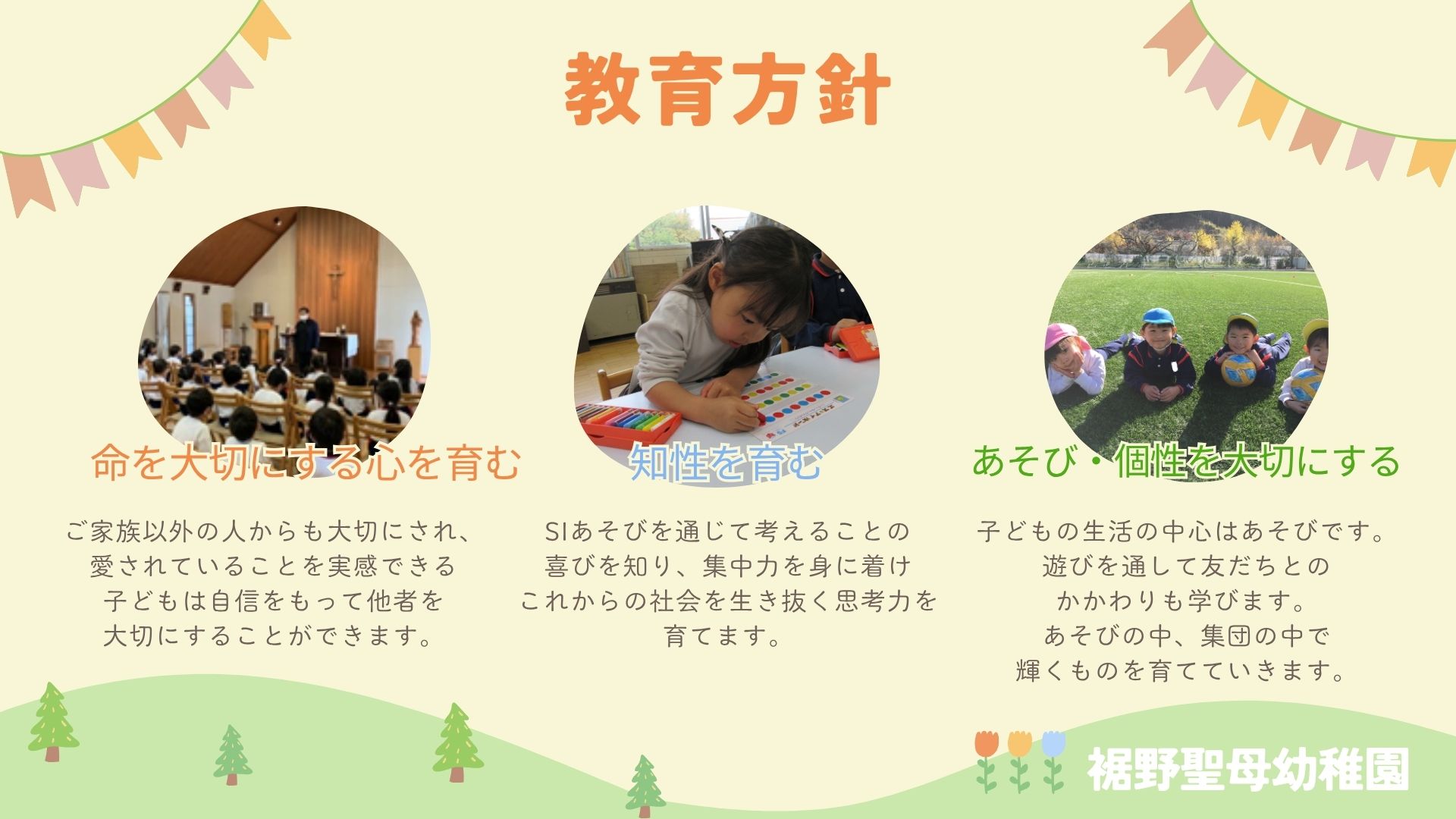 教育方針

命を大切にする心を育む

ご家族以外の人からも大切にされ、愛されていることを実感できる子どもは自信をもって他者を大切にすることができます。

知性を育む

SIあそびを通じて考えることの喜びを知り、集中力を身に着けこれからの社会を生き抜く思考力を育てます。

あそび・個性を大切にする

子どもの生活の中心はあそびです。遊びを通して友だちとのかかわりも学びます。あそびの中、集団の中で輝くものを育てていきます。

裾野聖母幼稚園